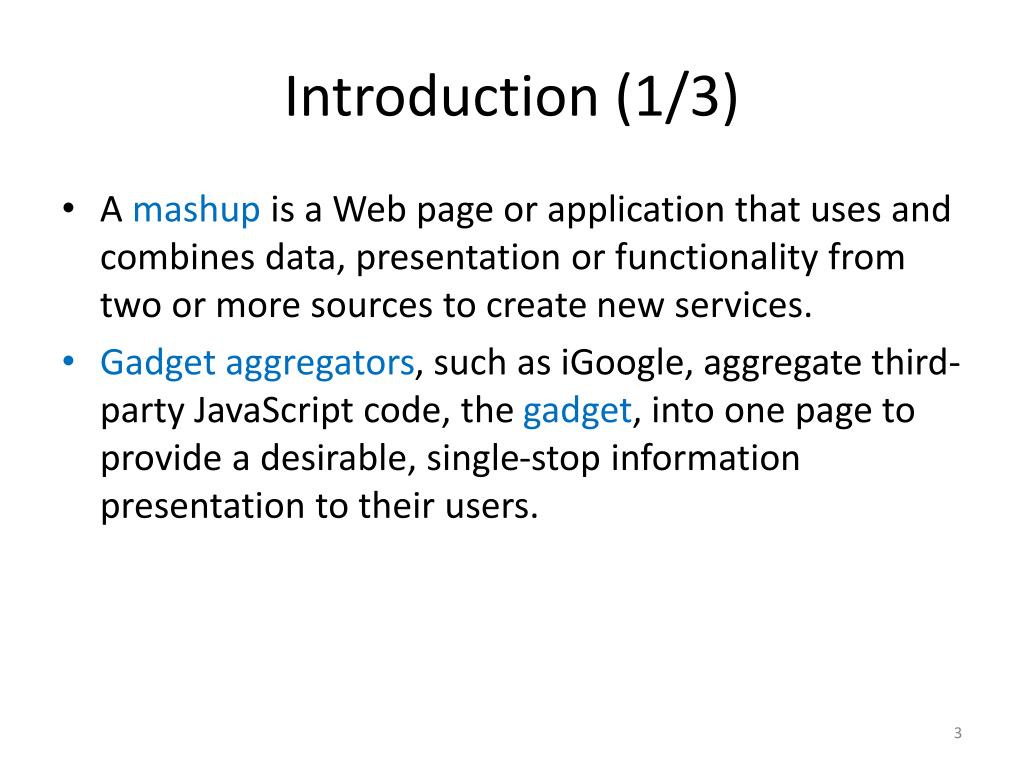 Introduction (1/3)

• A mashup is a Web page or application that uses and combines data, presentation or functionality from two or more sources to create new services.

• Gadget aggregators, such as iGoogle, aggregate third-party JavaScript code, the gadget, into one page to provide a desirable, single-stop information presentation to their users.

3